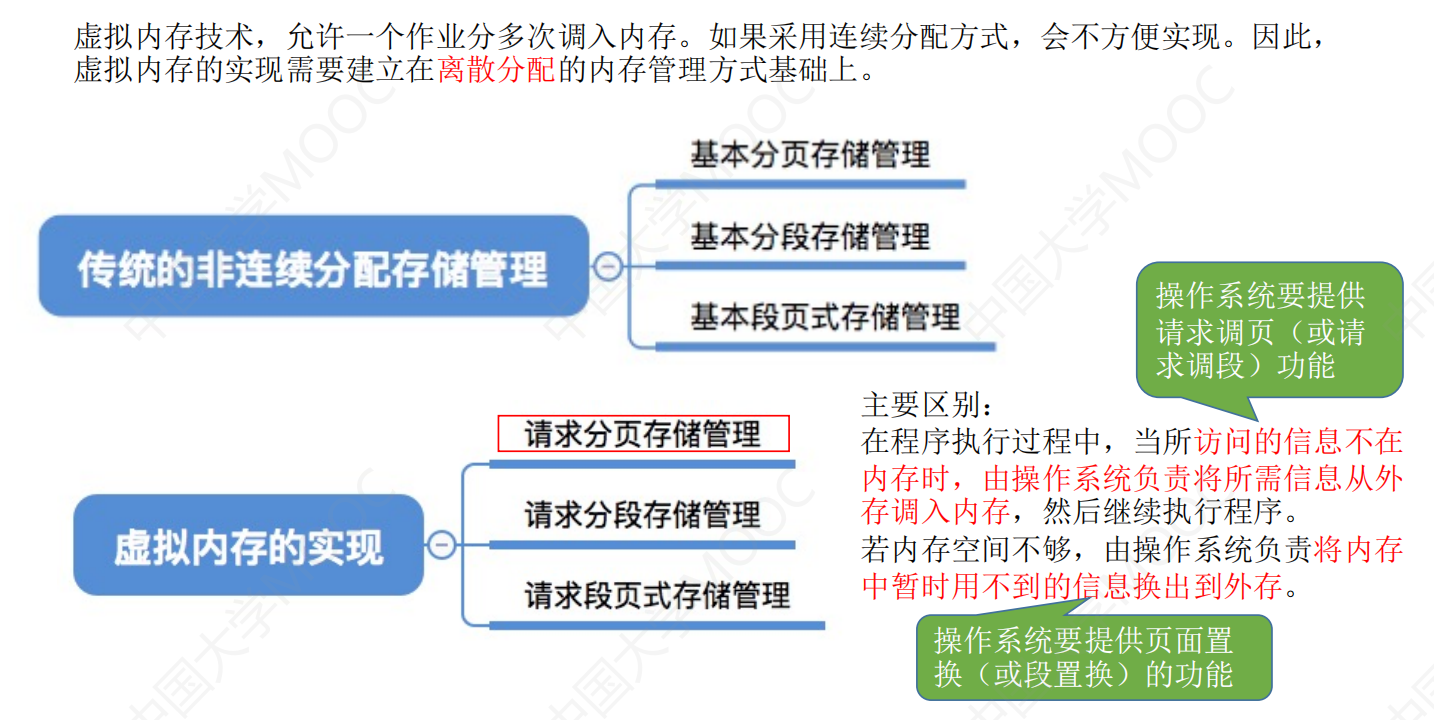 虚拟内存技术，允许一个作业分多次调入内存。如果采用连续分配方式，会不方便实现。因此，虚拟内存的实现需要建立在离散分配的内存管理方式基础上。

传统的非连续分配存储管理

基本分页存储管理

基本分段存储管理

基本段页式存储管理

操作系统要提供请求调页（或请求调段）功能

虚拟内存的实现

请求分页存储管理

请求分段存储管理

请求段页式存储管理

主要区别：
在程序执行过程中，当所访问的信息不在内存时，由操作系统负责将所需信息从外存调入内存，然后继续执行程序。
若内存空间不够，由操作系统负责将内存中暂时用不到的信息换出到外存。

操作系统要提供页面置换（或段置换）的功能

中国大学MOOC